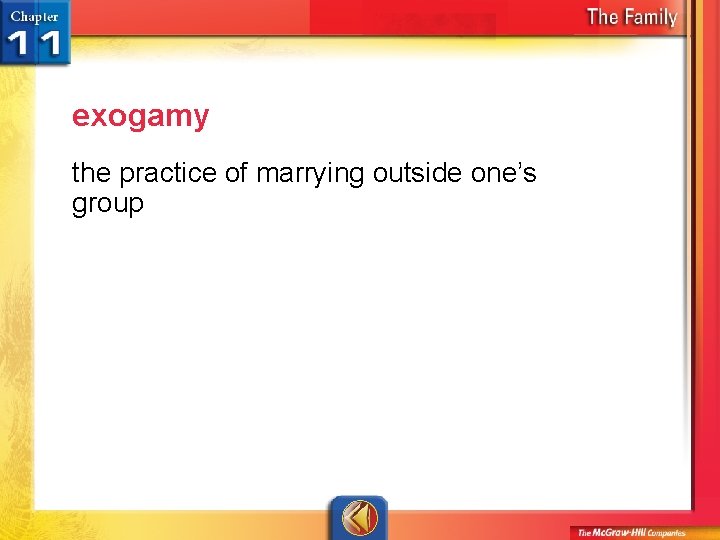 Chapter 11

The Family

exogamy

the practice of marrying outside one's group

The McGraw-Hill Companies